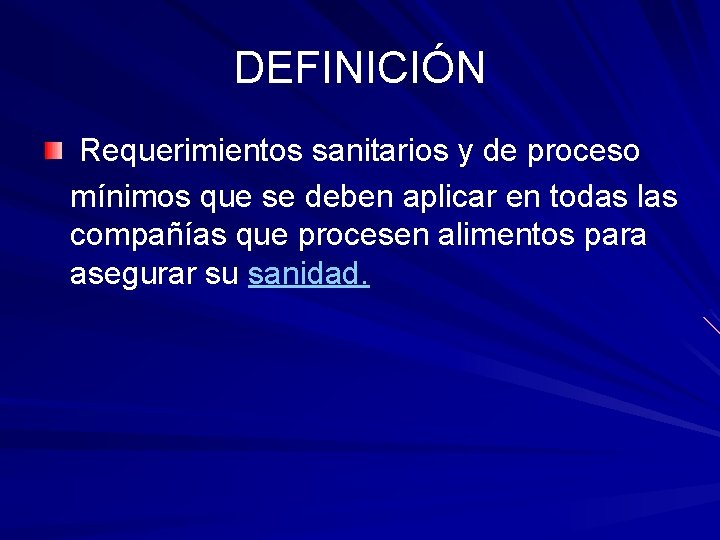 DEFINICIÓN

Requerimientos sanitarios y de proceso mínimos que se deben aplicar en todas las compañías que procesen alimentos para asegurar su sanidad.